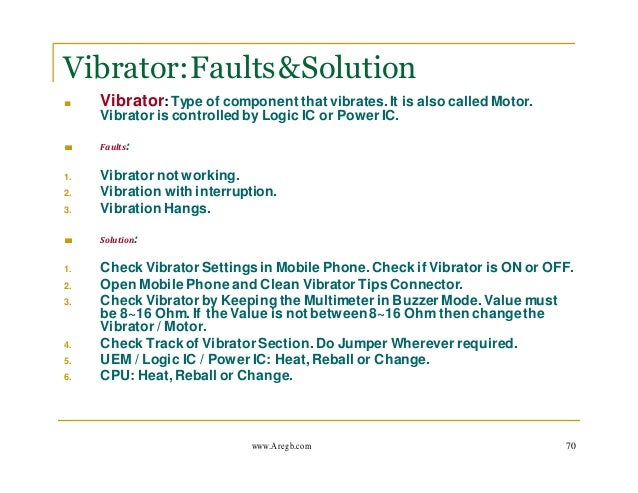 Vibrator:Faults&Solution

Vibrator: Type of component that vibrates. It is also called Motor. Vibrator is controlled by Logic IC or Power IC.

Faults:

1. Vibrator not working.
2. Vibration with interruption.
3. Vibration Hangs.

Solution:

1. Check Vibrator Settings in Mobile Phone. Check if Vibrator is ON or OFF.
2. Open Mobile Phone and Clean Vibrator Tips Connector.
3. Check Vibrator by Keeping the Multimeter in Buzzer Mode. Value must be 8~16 Ohm. If the Value is not between 8~16 Ohm then change the Vibrator / Motor.
4. Check Track of Vibrator Section. Do Jumper Wherever required.
5. UEM / Logic IC / Power IC: Heat, Reball or Change.
6. CPU: Heat, Reball or Change.

www.Aregb.com

70